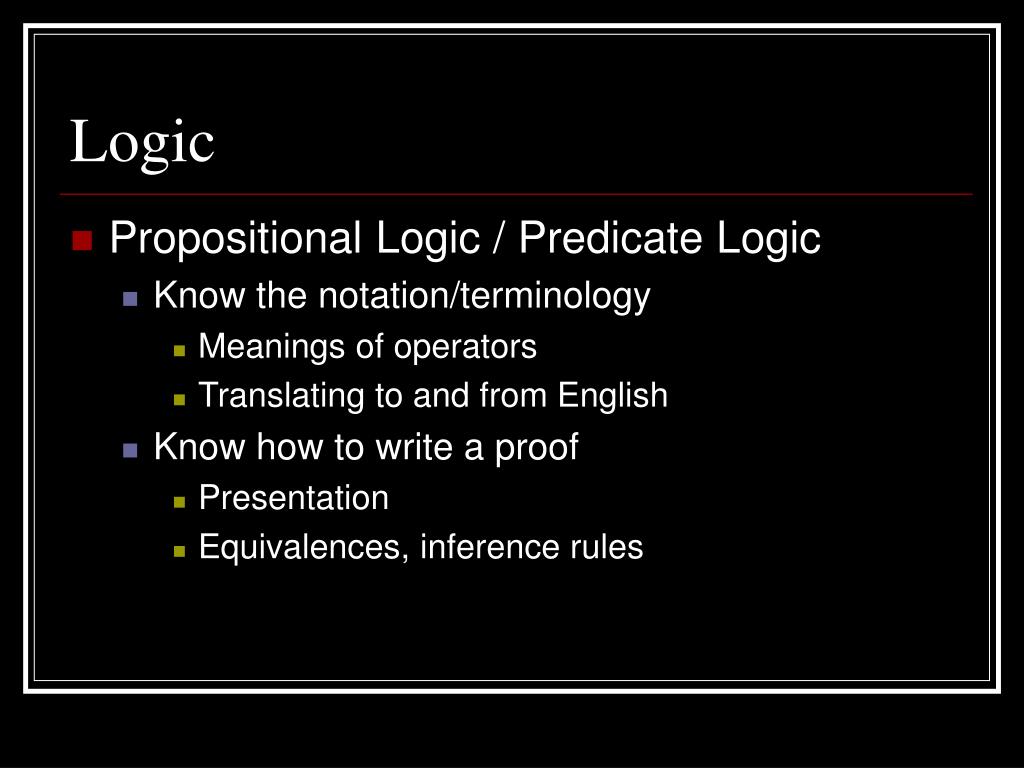 Logic

Propositional Logic / Predicate Logic
Know the notation/terminology
Meanings of operators
Translating to and from English
Know how to write a proof
Presentation
Equivalences, inference rules